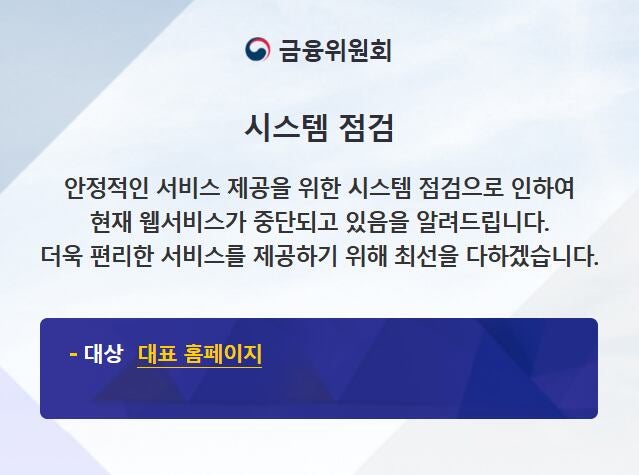 금융위원회

시스템 점검

안정적인 서비스 제공을 위한 시스템 점검으로 인하여
현재 웹서비스가 중단되고 있음을 알려드립니다.
더욱 편리한 서비스를 제공하기 위해 최선을 다하겠습니다.

- 대상 대표 홈페이지